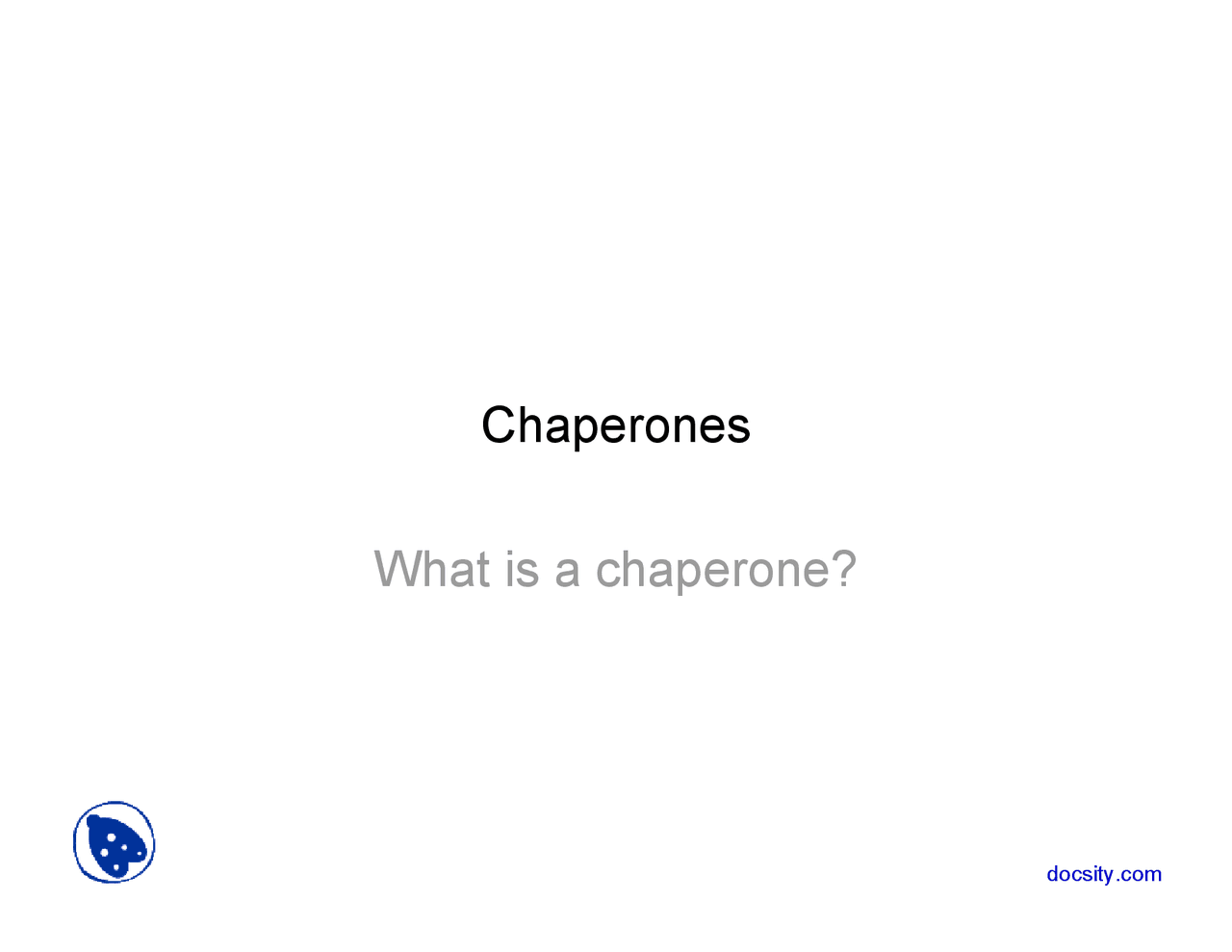 Chaperones

What is a chaperone?

docsity.com